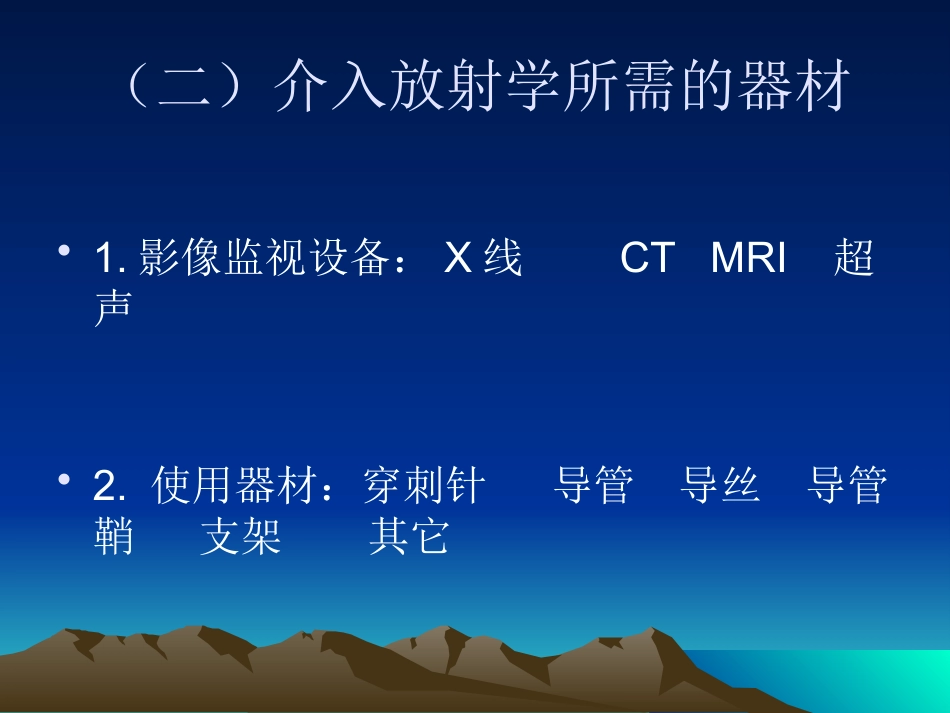 （二）介入放射学所需的器材

• 1.影像监视设备：X线 CT MRI 超声

• 2.使用器材：穿刺针 导管 导丝 导管鞘 支架 其它